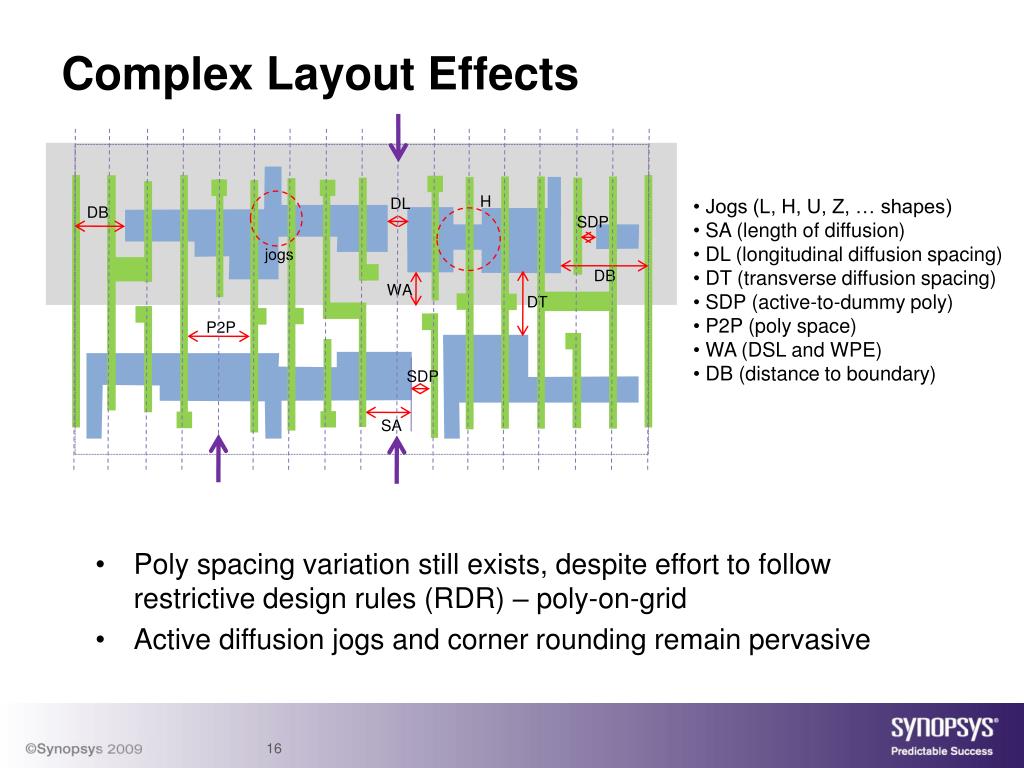 Complex Layout Effects

DB
jogs
DL
H
SDP
DB
WA
DT
P2P
SDP
SA

• Jogs (L, H, U, Z, … shapes)
• SA (length of diffusion)
• DL (longitudinal diffusion spacing)
• DT (transverse diffusion spacing)
• SDP (active-to-dummy poly)
• P2P (poly space)
• WA (DSL and WPE)
• DB (distance to boundary)

• Poly spacing variation still exists, despite effort to follow restrictive design rules (RDR) – poly-on-grid
• Active diffusion jogs and corner rounding remain pervasive

©Synopsys 2009
16
SYNOPSYS®
Predictable Success